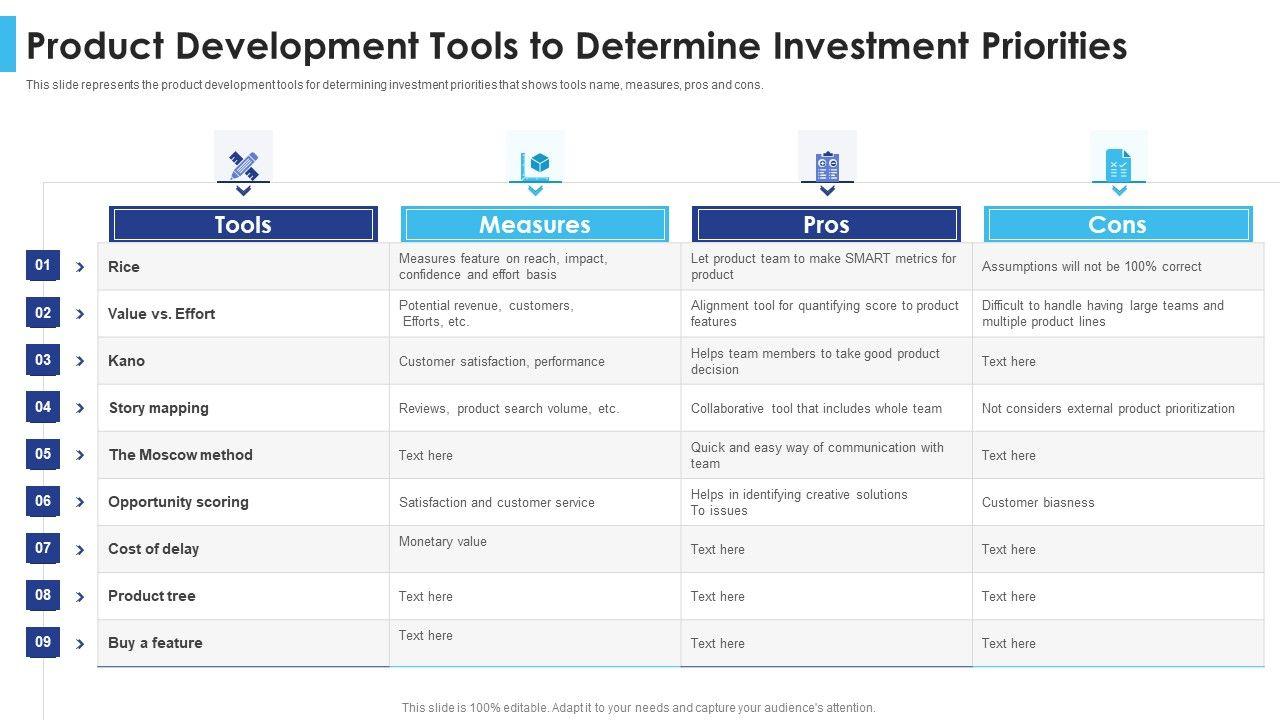 Product Development Tools to Determine Investment Priorities

This slide represents the product development tools for determining investment priorities that shows tools name, measures, pros and cons.

| | Tools | Measures | Pros | Cons |
|---|---|---|---|---|
| 01 | Rice | Measures feature on reach, impact, confidence and effort basis | Let product team to make SMART metrics for product | Assumptions will not be 100% correct |
| 02 | Value vs. Effort | Potential revenue, customers, Efforts, etc. | Alignment tool for quantifying score to product features | Difficult to handle having large teams and multiple product lines |
| 03 | Kano | Customer satisfaction, performance | Helps team members to take good product decision | Text here |
| 04 | Story mapping | Reviews, product search volume, etc. | Collaborative tool that includes whole team | Not considers external product prioritization |
| 05 | The Moscow method | Text here | Quick and easy way of communication with team | Text here |
| 06 | Opportunity scoring | Satisfaction and customer service | Helps in identifying creative solutions To issues | Customer biasness |
| 07 | Cost of delay | Monetary value | Text here | Text here |
| 08 | Product tree | Text here | Text here | Text here |
| 09 | Buy a feature | Text here | Text here | Text here |

This slide is 100% editable. Adapt it to your needs and capture your audience's attention.